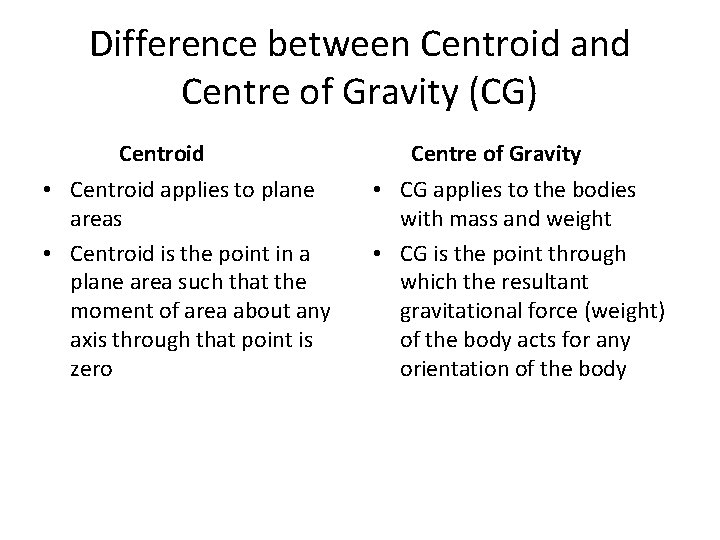 Difference between Centroid and Centre of Gravity (CG)

Centroid

• Centroid applies to plane areas

• Centroid is the point in a plane area such that the moment of area about any axis through that point is zero

Centre of Gravity

• CG applies to the bodies with mass and weight

• CG is the point through which the resultant gravitational force (weight) of the body acts for any orientation of the body